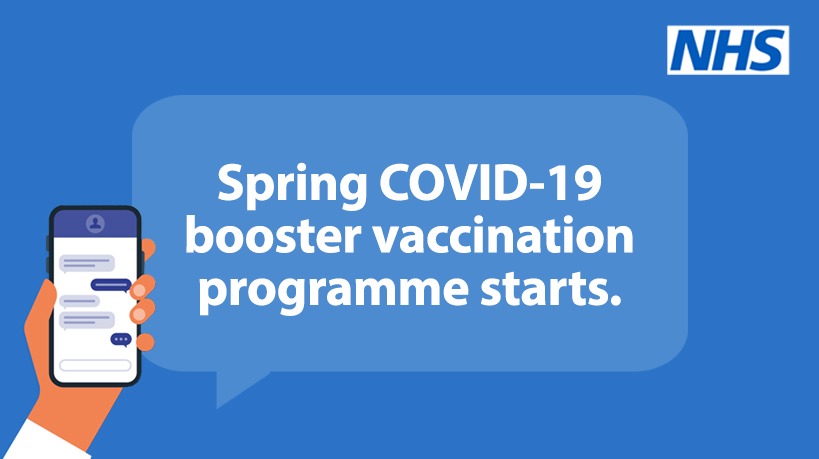 NHS

Spring COVID-19 booster vaccination programme starts.